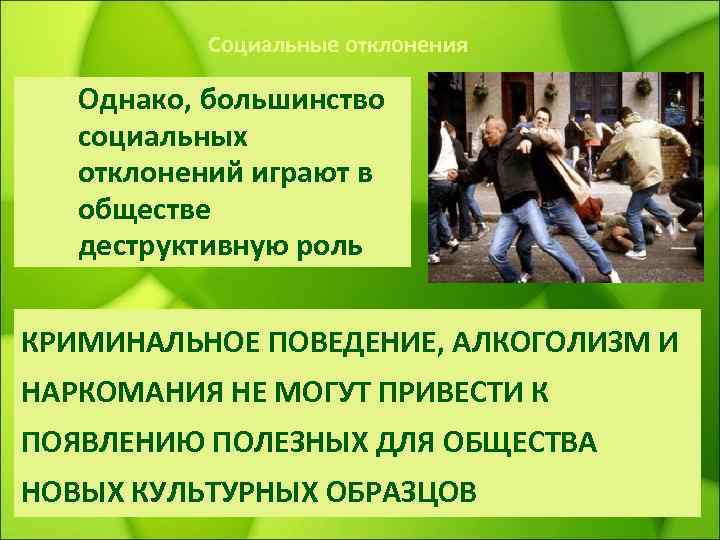 Социальные отклонения

Однако, большинство социальных отклонений играют в обществе деструктивную роль

КРИМИНАЛЬНОЕ ПОВЕДЕНИЕ, АЛКОГОЛИЗМ И НАРКОМАНИЯ НЕ МОГУТ ПРИВЕСТИ К ПОЯВЛЕНИЮ ПОЛЕЗНЫХ ДЛЯ ОБЩЕСТВА НОВЫХ КУЛЬТУРНЫХ ОБРАЗЦОВ